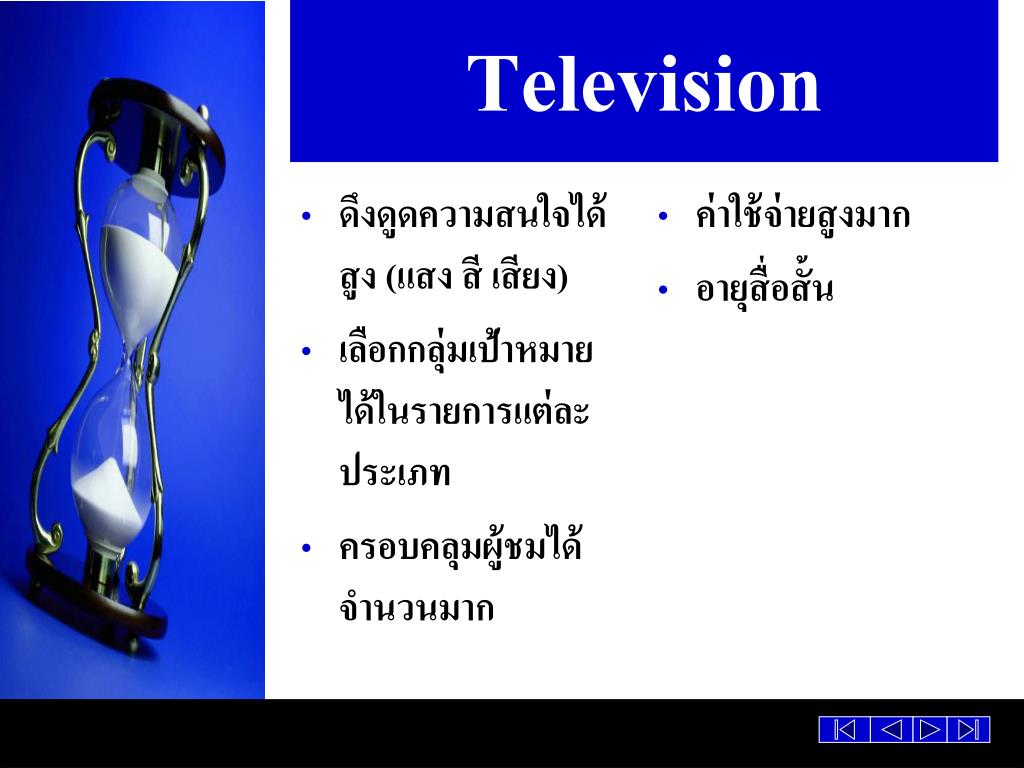 Television

• ดึงดูดความสนใจได้สูง (แสง สี เสียง)
• เลือกกลุ่มเป้าหมายได้ในรายการแต่ละประเภท
• ครอบคลุมผู้ชมได้จำนวนมาก

• ค่าใช้จ่ายสูงมาก
• อายุสื่อสั้น